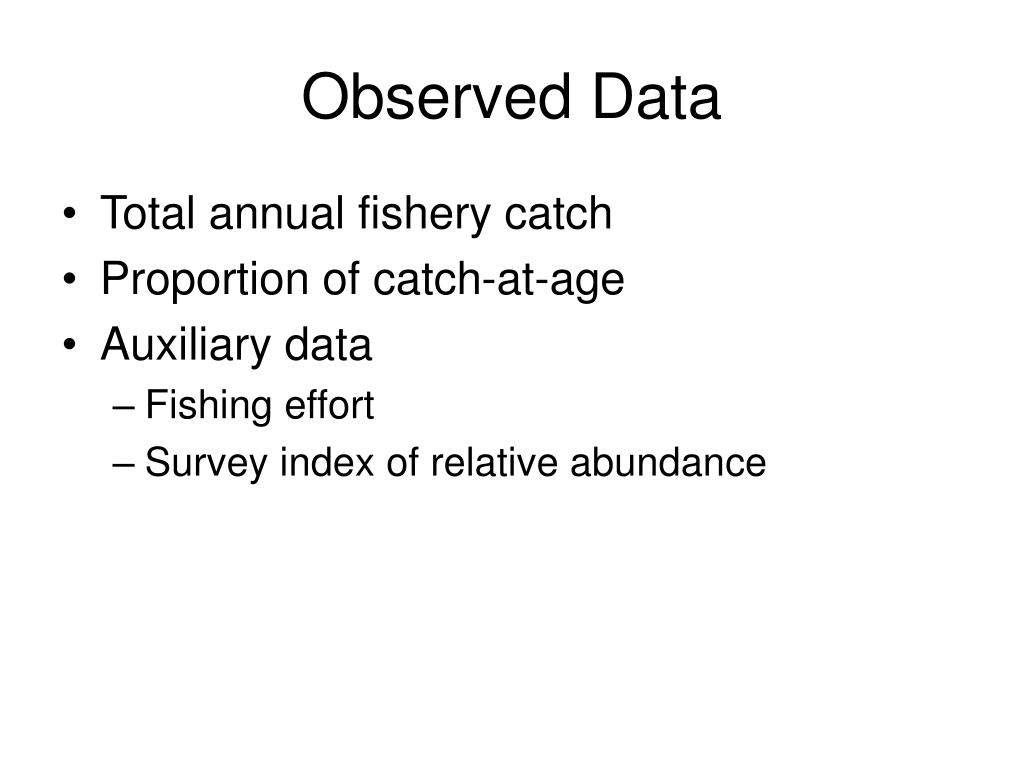 Observed Data

• Total annual fishery catch
• Proportion of catch-at-age
• Auxiliary data
– Fishing effort
– Survey index of relative abundance